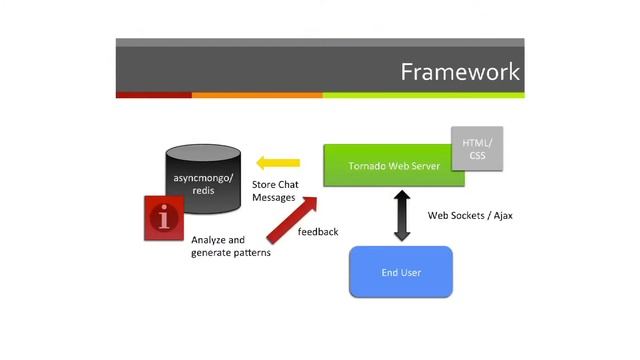 Framework

asyncmongo/
redis

Store Chat
Messages

Tornado Web Server

HTML/
CSS

i

Analyze and
generate patterns

feedback

Web Sockets / Ajax

End User